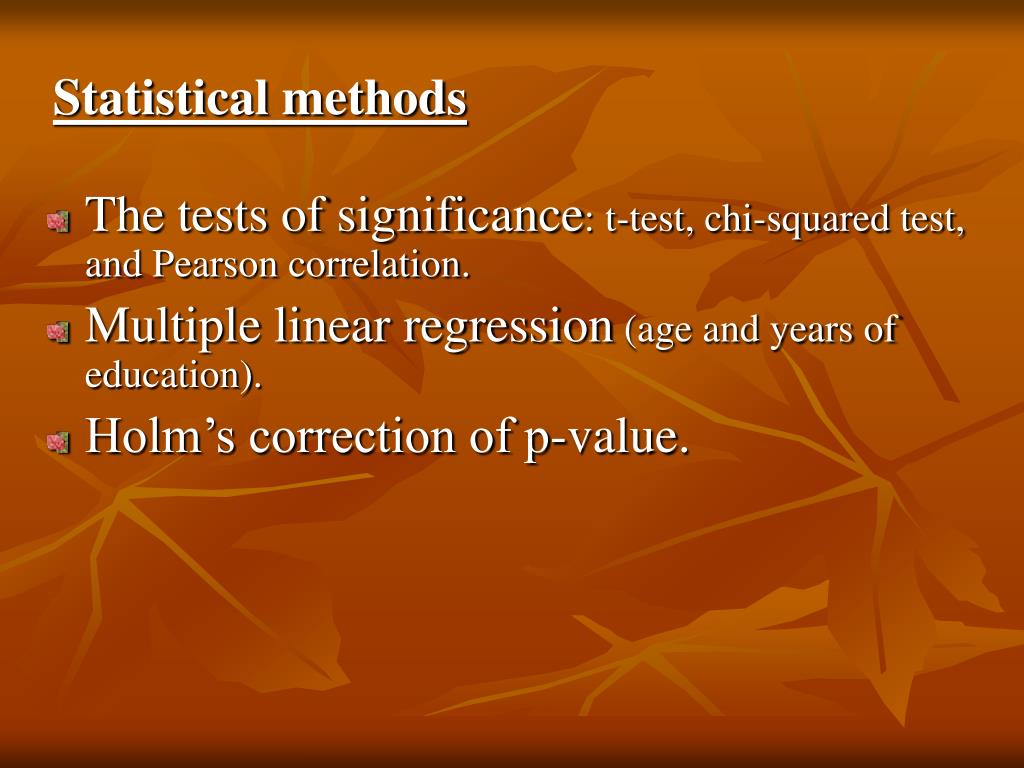 Statistical methods

The tests of significance: t-test, chi-squared test, and Pearson correlation.

Multiple linear regression (age and years of education).

Holm’s correction of p-value.